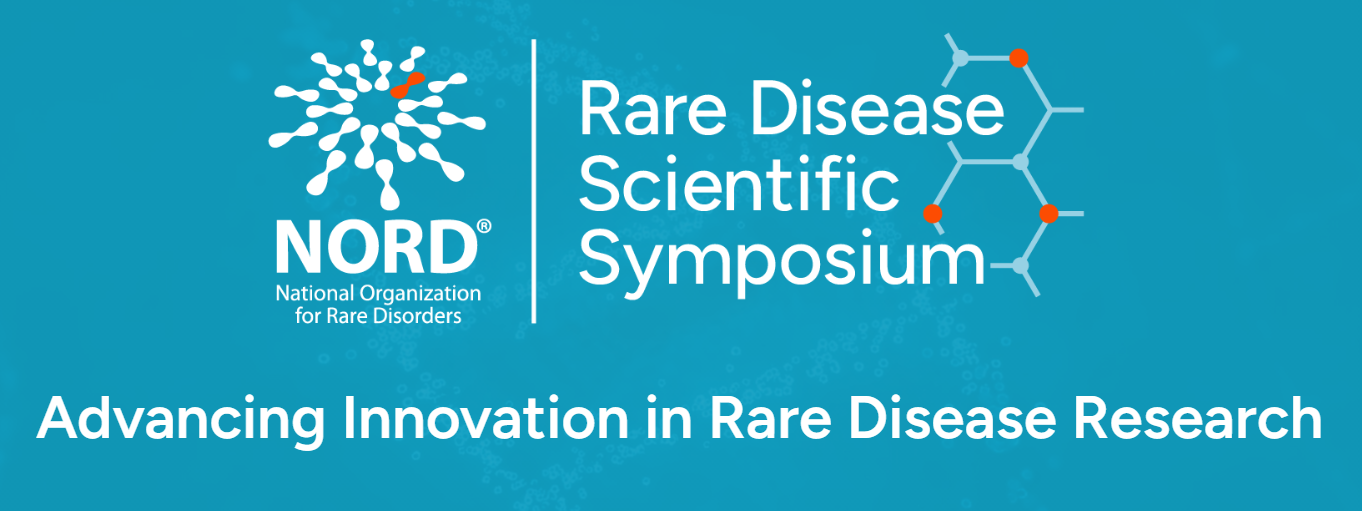 NORD®
National Organization for Rare Disorders

Rare Disease Scientific Symposium

Advancing Innovation in Rare Disease Research